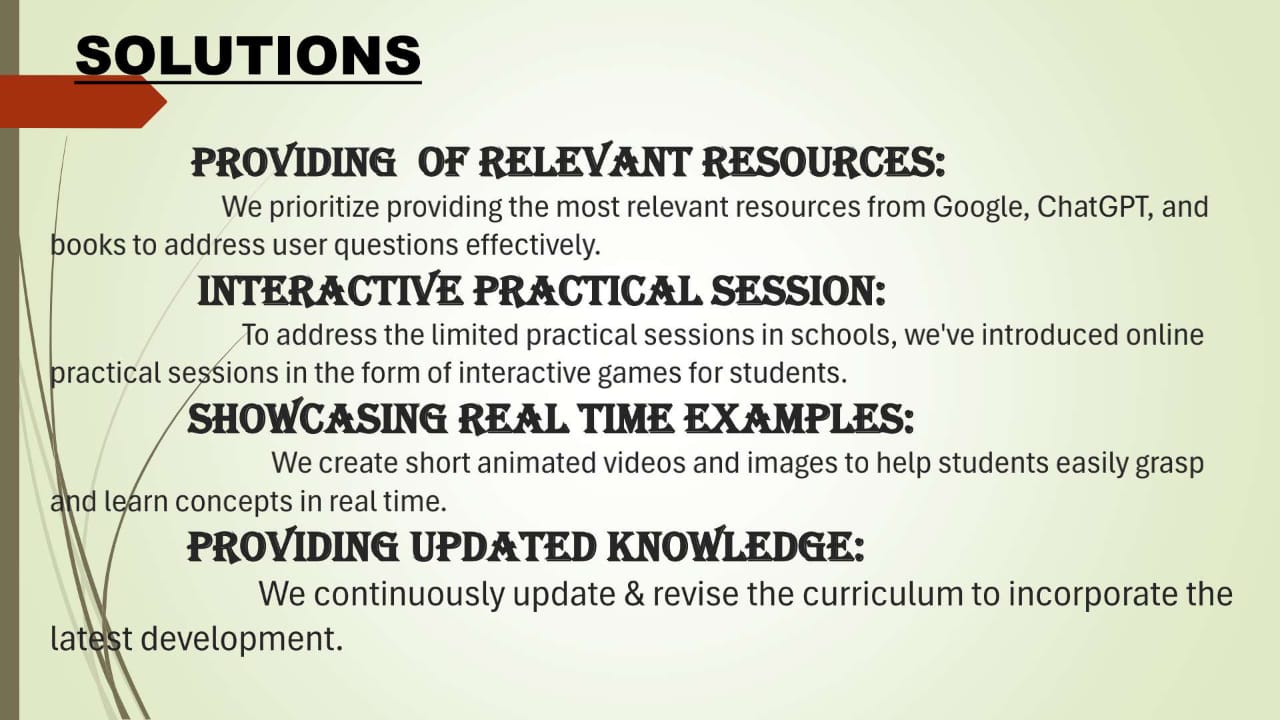 SOLUTIONS

PROVIDING OF RELEVANT RESOURCES:

We prioritize providing the most relevant resources from Google, ChatGPT, and books to address user questions effectively.

INTERACTIVE PRACTICAL SESSION:

To address the limited practical sessions in schools, we've introduced online practical sessions in the form of interactive games for students.

SHOWCASING REAL TIME EXAMPLES:

We create short animated videos and images to help students easily grasp and learn concepts in real time.

PROVIDING UPDATED KNOWLEDGE:

We continuously update & revise the curriculum to incorporate the latest development.